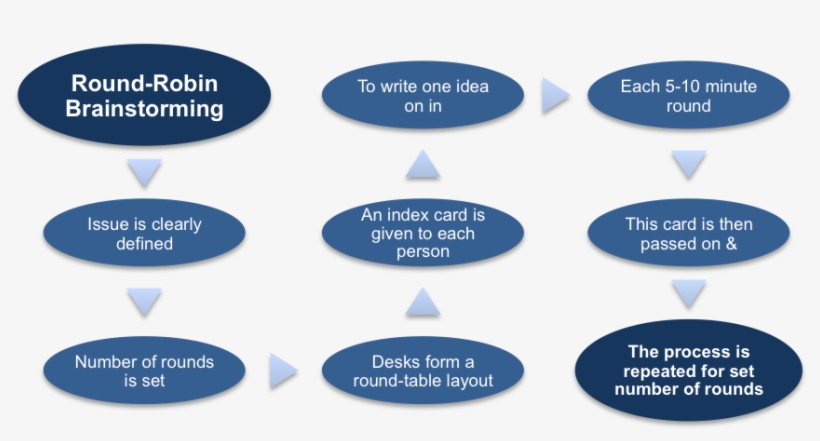 Round-Robin Brainstorming

Issue is clearly defined

Number of rounds is set

Desks form a round-table layout

An index card is given to each person

To write one idea on in

Each 5-10 minute round

This card is then passed on &

The process is repeated for set number of rounds